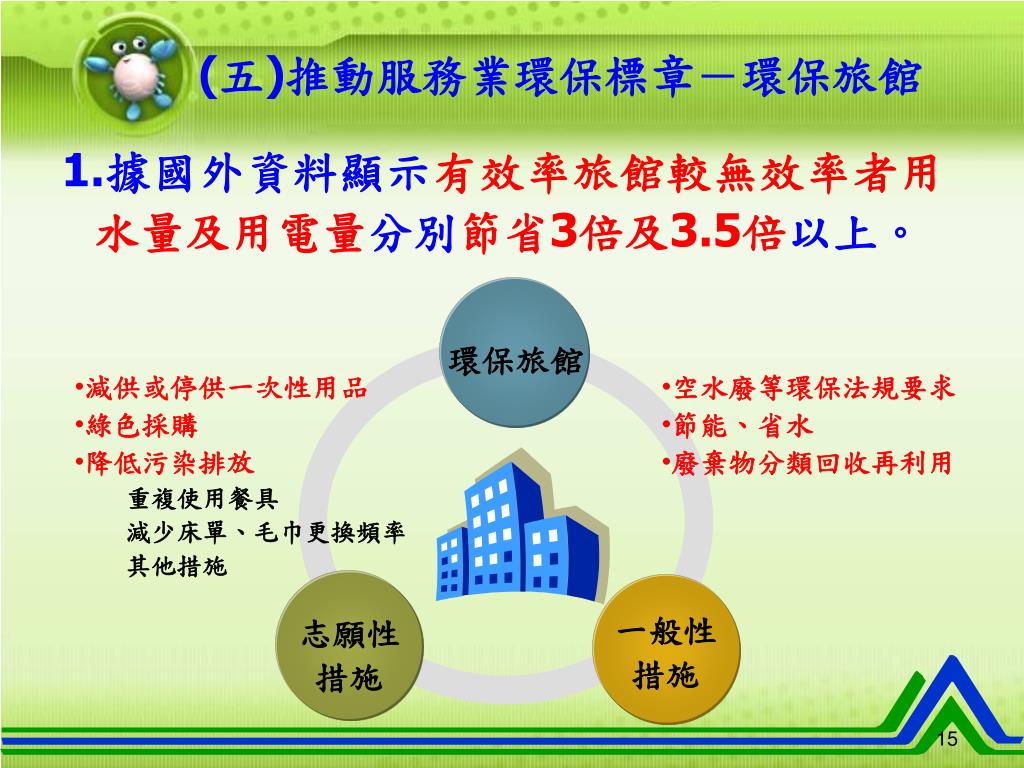 (五)推動服務業環保標章－環保旅館

1.據國外資料顯示有效率旅館較無效率者用水量及用電量分別節省3倍及3.5倍以上。

環保旅館

•減供或停供一次性用品
•綠色採購
•降低污染排放
重複使用餐具
減少床單、毛巾更換頻率
其他措施

•空水廢等環保法規要求
•節能、省水
•廢棄物分類回收再利用

志願性措施

一般性措施

15